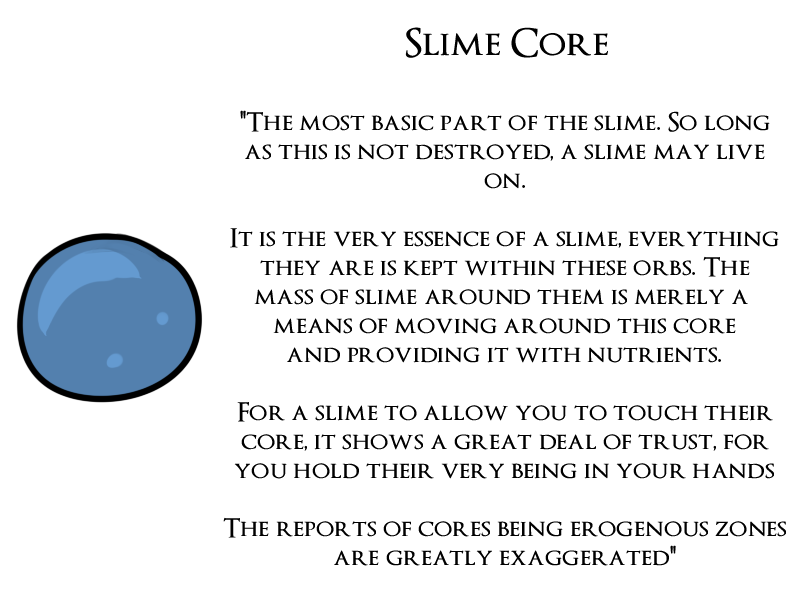 Slime Core

"The most basic part of the slime. So long as this is not destroyed, a slime may live on.

It is the very essence of a slime, everything they are is kept within these orbs. The mass of slime around them is merely a means of moving around this core and providing it with nutrients.

For a slime to allow you to touch their core, it shows a great deal of trust, for you hold their very being in your hands

The reports of cores being erogenous zones are greatly exaggerated"